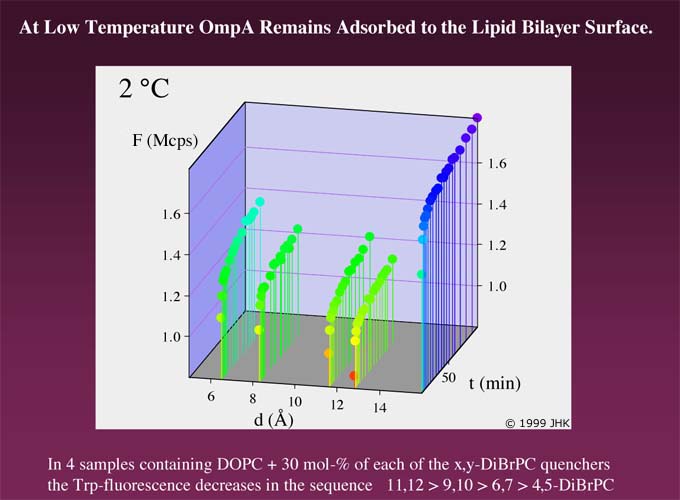 At Low Temperature OmpA Remains Adsorbed to the Lipid Bilayer Surface.

2 °C

F (Mcps)

1.6
1.4
1.2
1.0

1.6
1.4
1.2
1.0

6 8 10 12 14

d (Å)

50 t (min)

© 1999 JHK

In 4 samples containing DOPC + 30 mol-% of each of the x,y-DiBrPC quenchers the Trp-fluorescence decreases in the sequence 11,12 > 9,10 > 6,7 > 4,5-DiBrPC